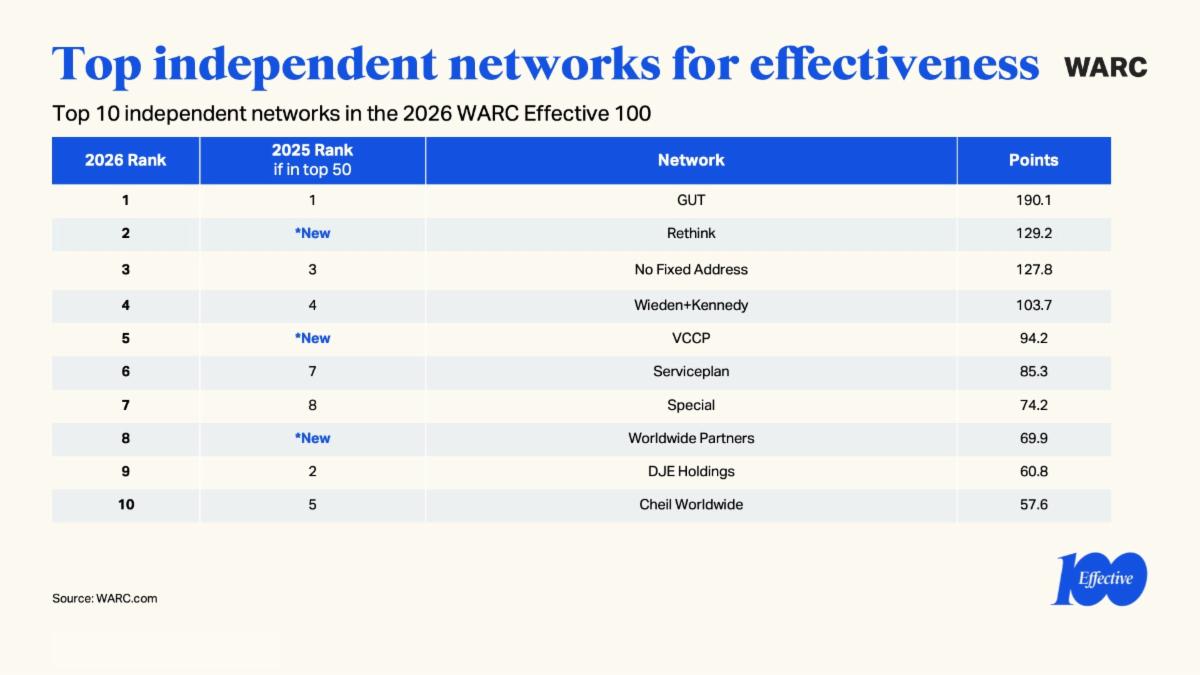 Top independent networks for effectiveness

WARC

Top 10 independent networks in the 2026 WARC Effective 100

| 2026 Rank | 2025 Rank if in top 50 | Network | Points |
|---|---|---|---|
| 1 | 1 | GUT | 190.1 |
| 2 | *New | Rethink | 129.2 |
| 3 | 3 | No Fixed Address | 127.8 |
| 4 | 4 | Wieden+Kennedy | 103.7 |
| 5 | *New | VCCP | 94.2 |
| 6 | 7 | Serviceplan | 85.3 |
| 7 | 8 | Special | 74.2 |
| 8 | *New | Worldwide Partners | 69.9 |
| 9 | 2 | DJE Holdings | 60.8 |
| 10 | 5 | Cheil Worldwide | 57.6 |

Source: WARC.com

100 Effective